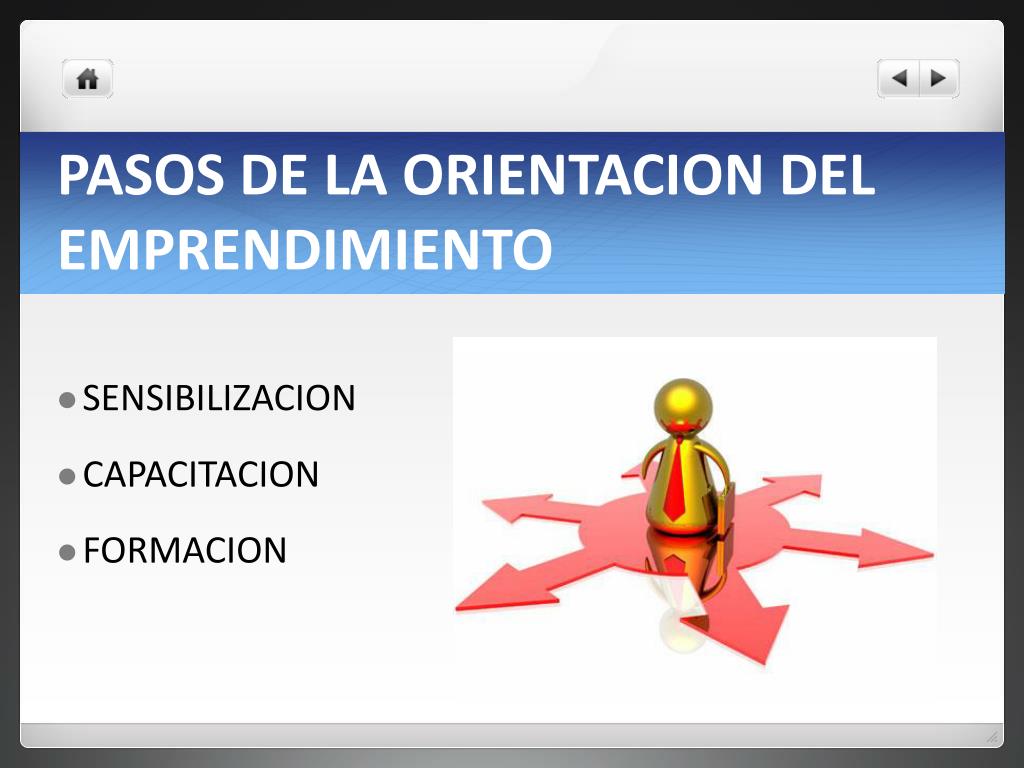 PASOS DE LA ORIENTACION DEL EMPRENDIMIENTO

- SENSIBILIZACION
- CAPACITACION
- FORMACION